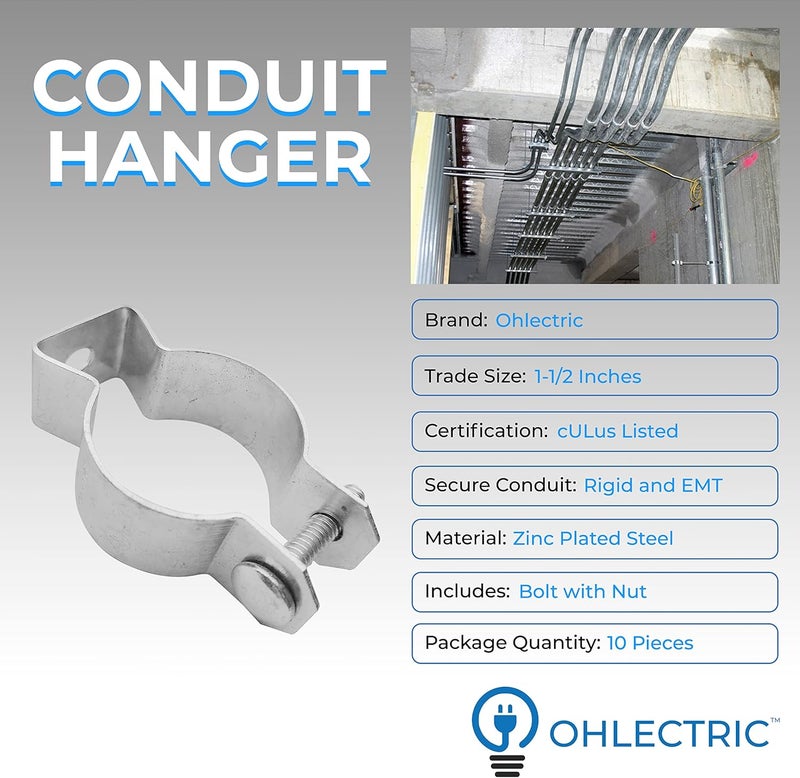 CONDUIT HANGER

Brand: Ohlectric

Trade Size: 1-1/2 Inches

Certification: cULus Listed

Secure Conduit: Rigid and EMT

Material: Zinc Plated Steel

Includes: Bolt with Nut

Package Quantity: 10 Pieces

OHLECTRIC™